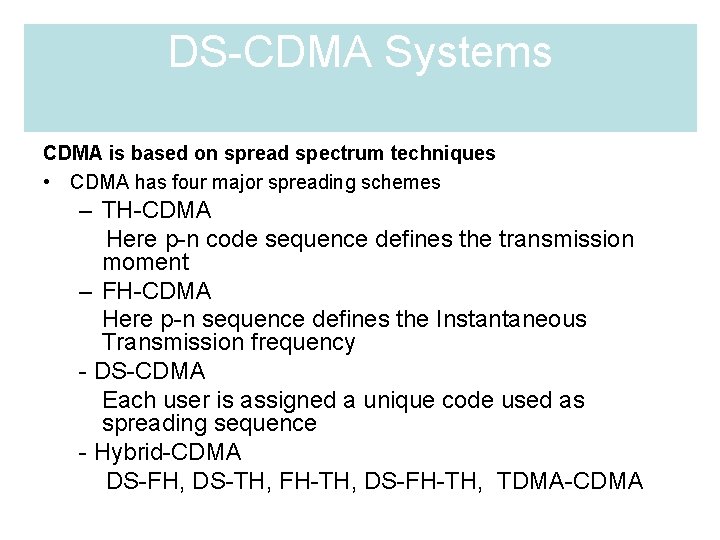 DS-CDMA Systems

CDMA is based on spread spectrum techniques

• CDMA has four major spreading schemes

– TH-CDMA

Here p-n code sequence defines the transmission moment

– FH-CDMA

Here p-n sequence defines the Instantaneous Transmission frequency

- DS-CDMA

Each user is assigned a unique code used as spreading sequence

- Hybrid-CDMA

DS-FH, DS-TH, FH-TH, DS-FH-TH, TDMA-CDMA